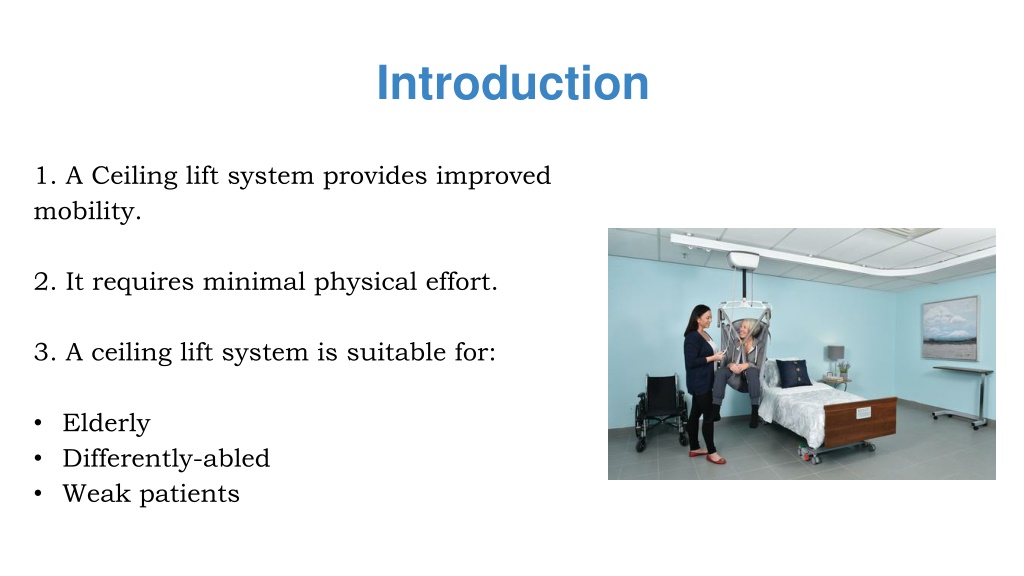 Introduction

1. A Ceiling lift system provides improved mobility.

2. It requires minimal physical effort.

3. A ceiling lift system is suitable for:

• Elderly
• Differently-abled
• Weak patients